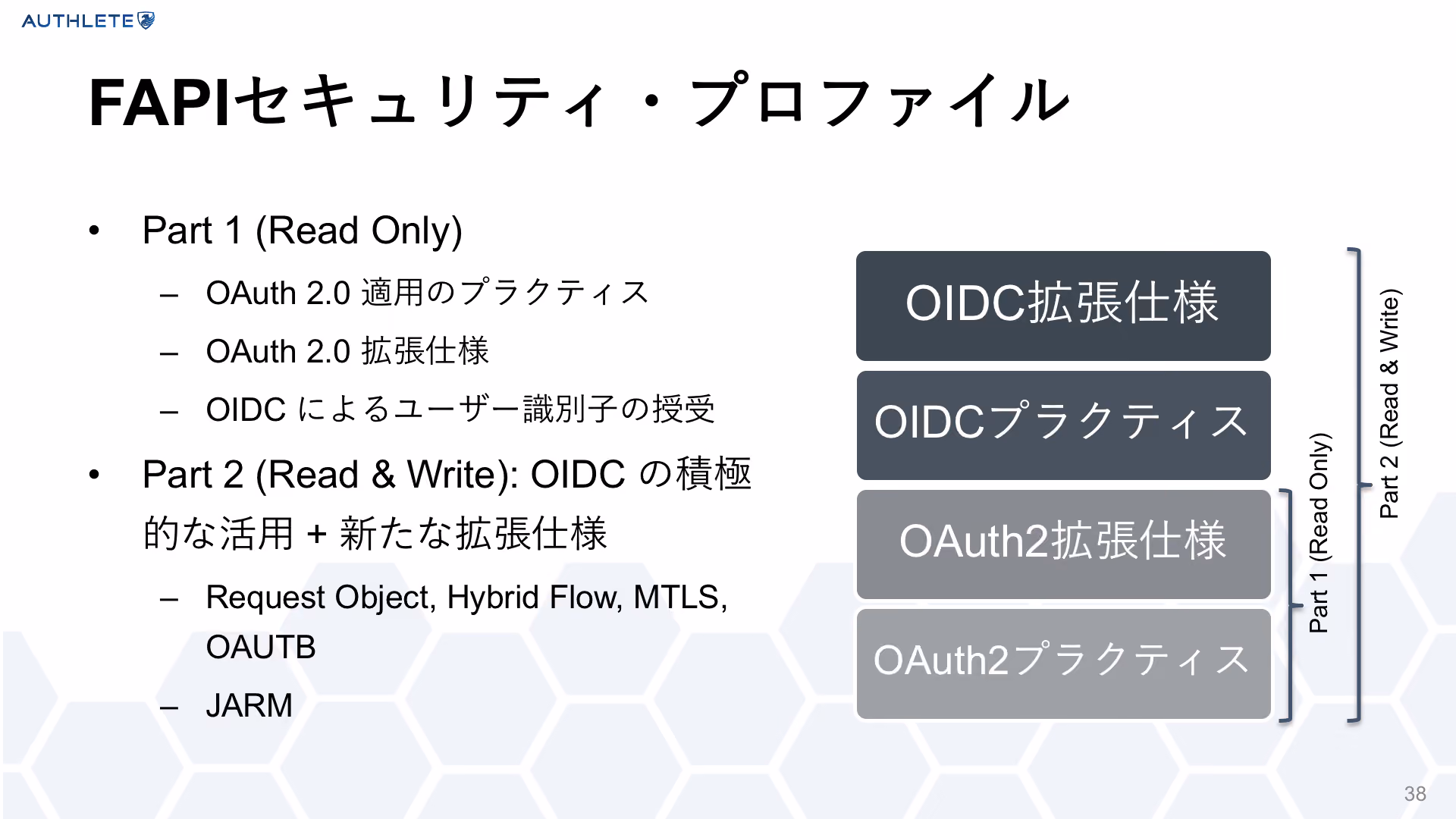 AUTHLETE

FAPIセキュリティ・プロファイル

• Part 1 (Read Only)
– OAuth 2.0 適用のプラクティス
– OAuth 2.0 拡張仕様
– OIDC によるユーザー識別子の授受
• Part 2 (Read & Write): OIDC の積極的な活用 + 新たな拡張仕様
– Request Object, Hybrid Flow, MTLS, OAUTB
– JARM

OIDC拡張仕様
OIDCプラクティス
OAuth2拡張仕様
OAuth2プラクティス

Part 1 (Read Only)
Part 2 (Read & Write)

38